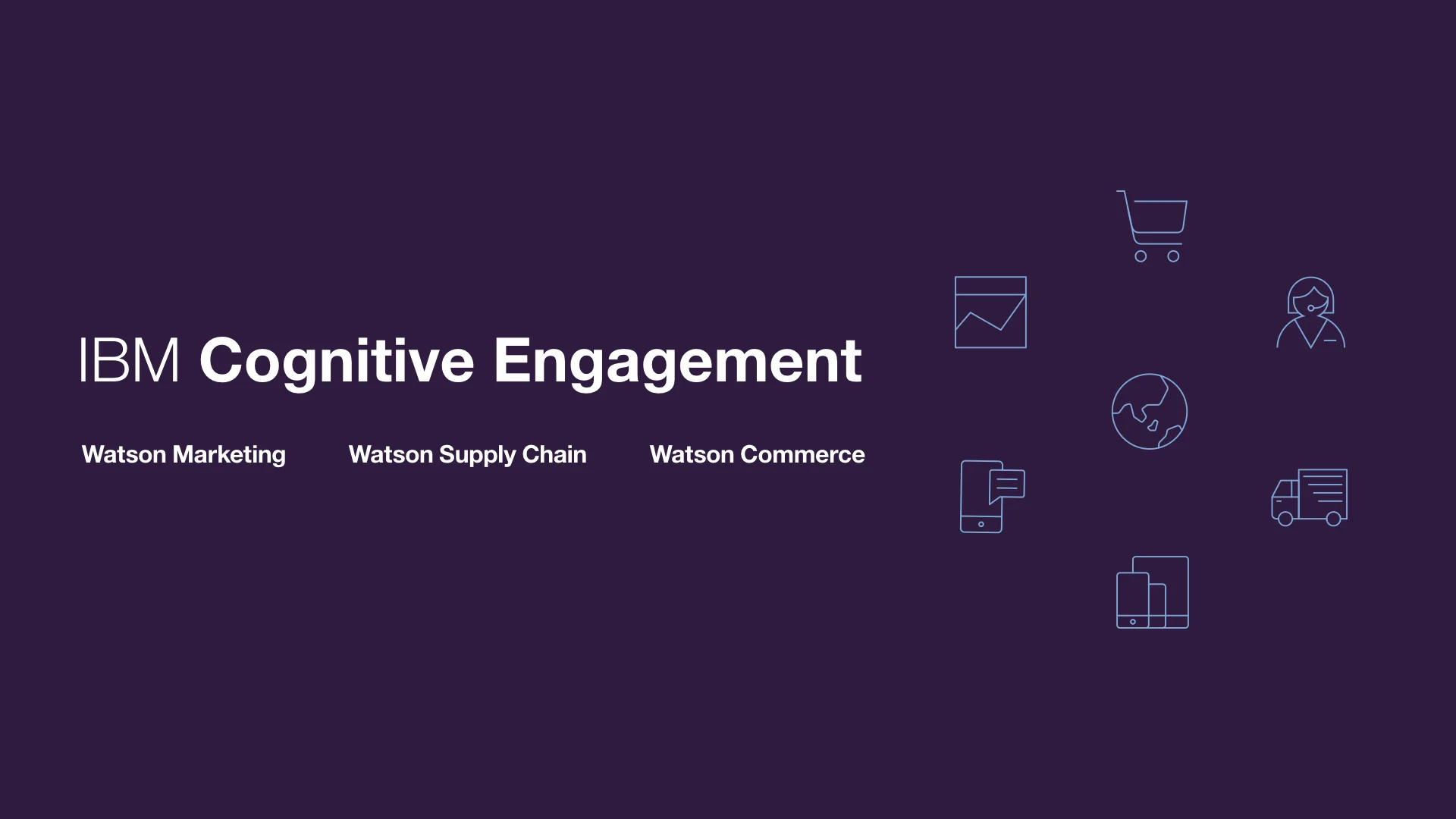 IBM Cognitive Engagement

Watson Marketing

Watson Supply Chain

Watson Commerce